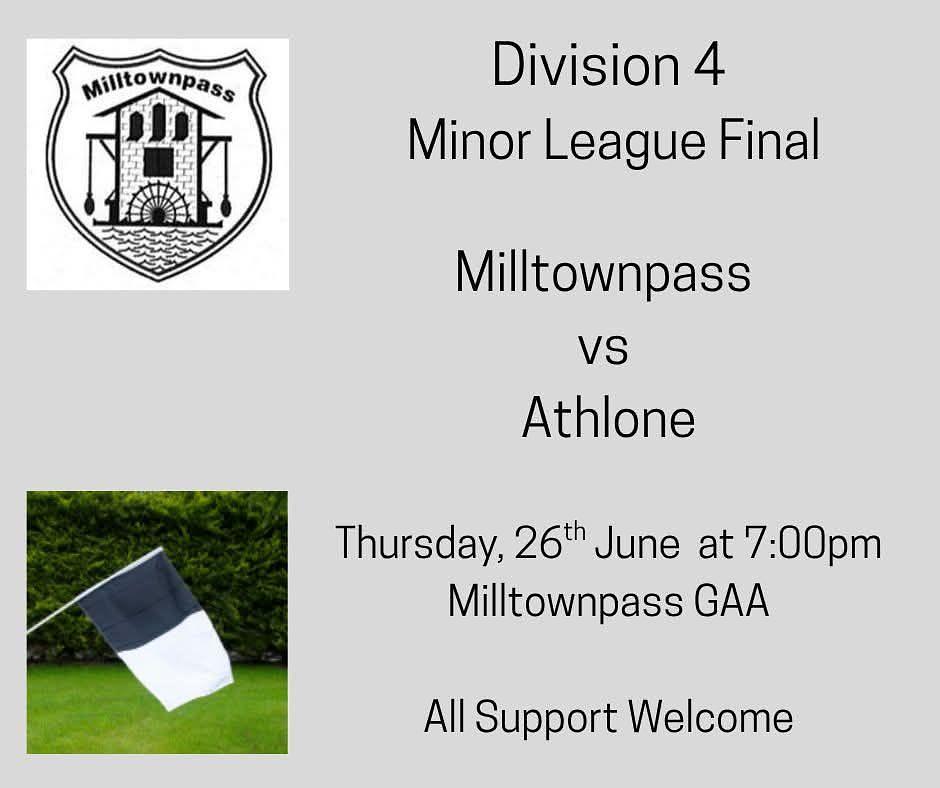 Milltownpass

Division 4
Minor League Final

Milltownpass
vs
Athlone

Thursday, 26th June at 7:00pm
Milltownpass GAA

All Support Welcome